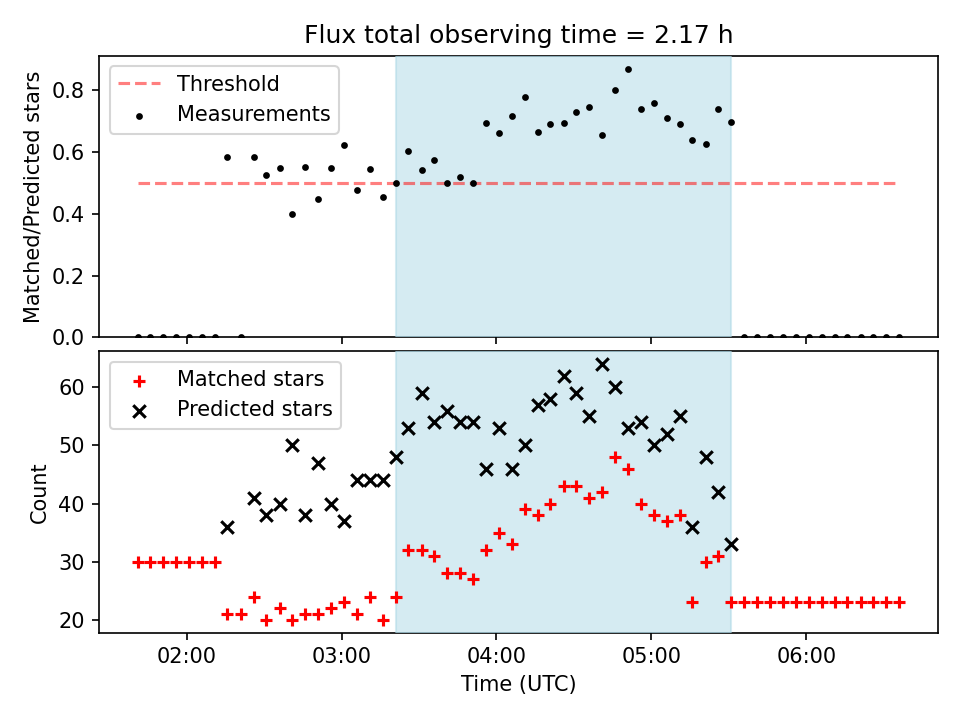 Flux total observing time = 2.17 h

Threshold
Measurements

Matched/Predicted stars

0.8
0.6
0.4
0.2
0.0

Matched stars
Predicted stars

Count

60
50
40
30
20

02:00
03:00
04:00
05:00
06:00

Time (UTC)